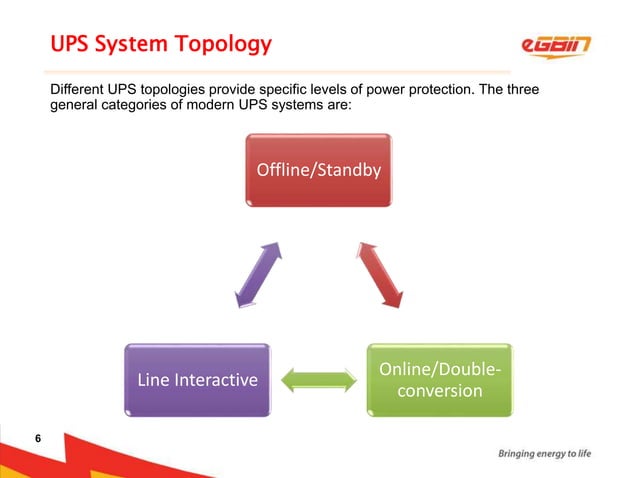 UPS System Topology

eGBIN

Different UPS topologies provide specific levels of power protection. The three general categories of modern UPS systems are:

Offline/Standby

Line Interactive

Online/Double-conversion

6

Bringing energy to life